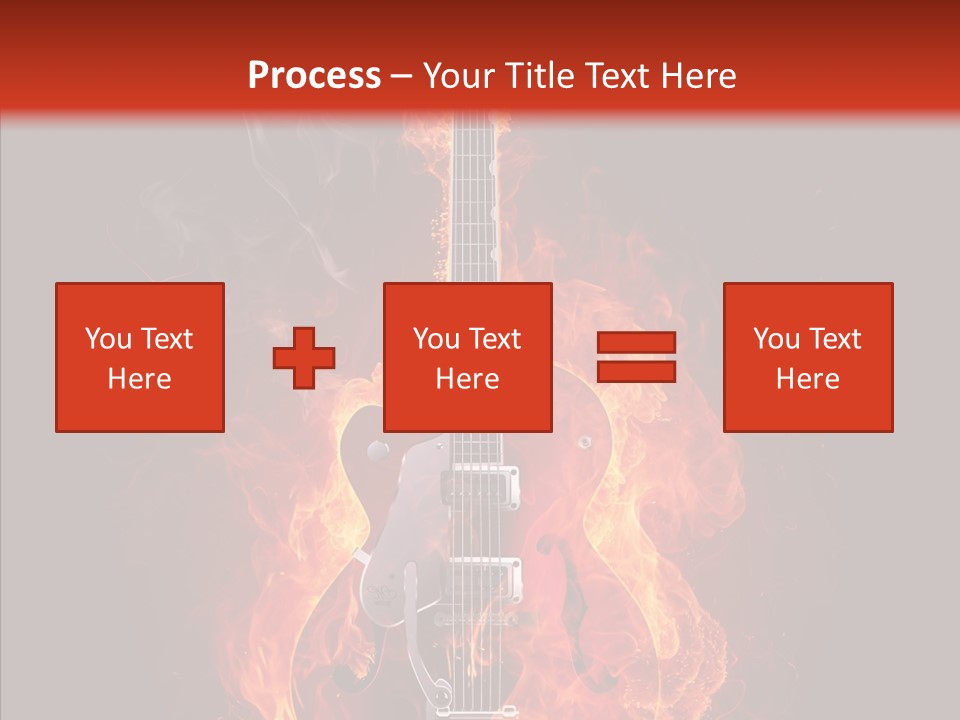 Process – Your Title Text Here

You Text Here

You Text Here

You Text Here